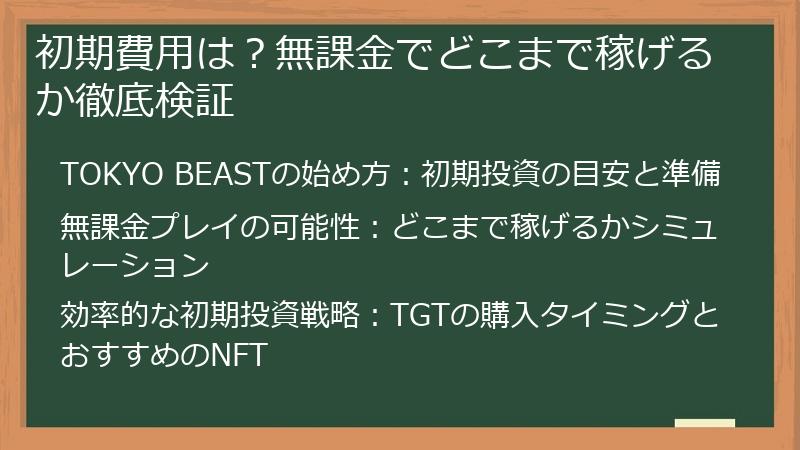 初期費用は？無課金でどこまで稼げるか徹底検証

TOKYO BEASTの始め方：初期投資の目安と準備

無課金プレイの可能性：どこまで稼げるかシミュレーション

効率的な初期投資戦略：TGTの購入タイミングとおすすめのNFT